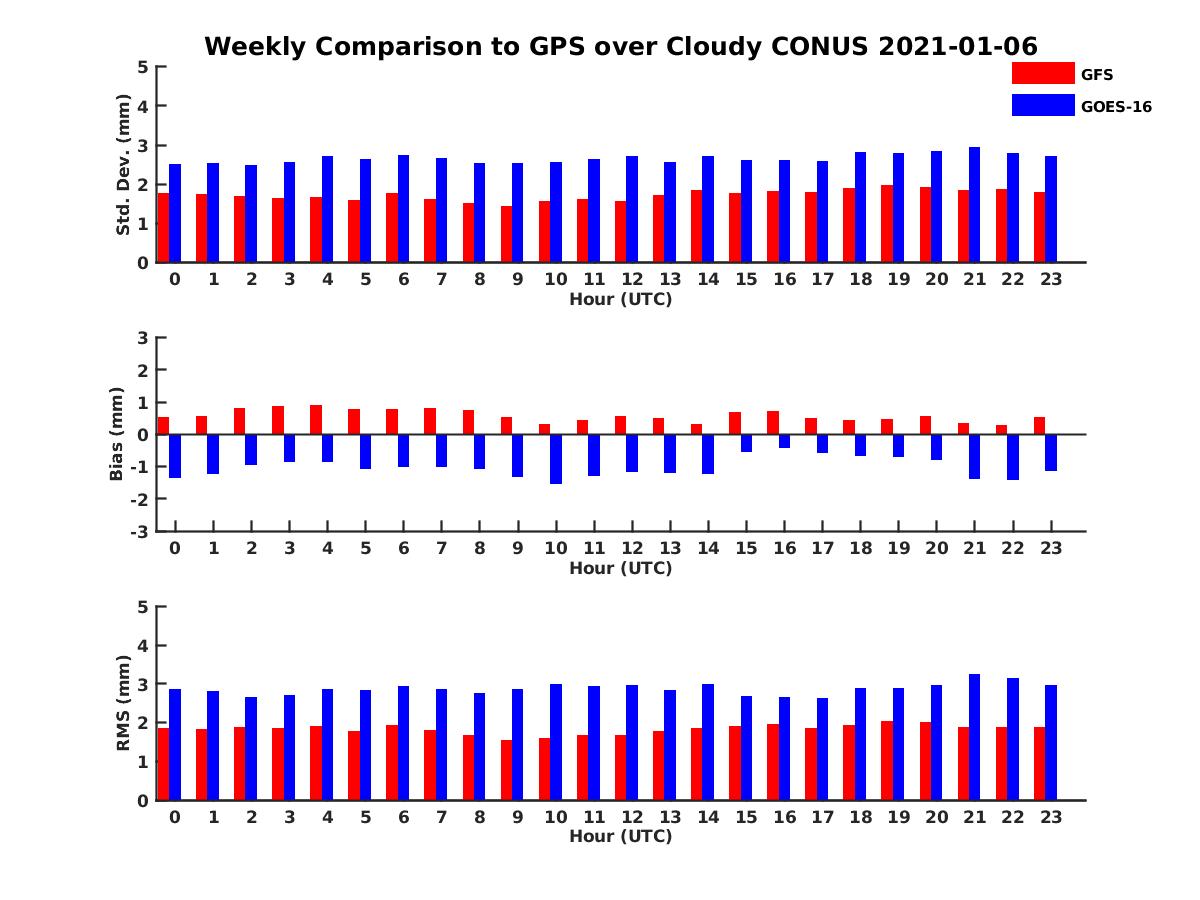 Weekly Comparison to GPS over Cloudy CONUS 2021-01-06

GFS
GOES-16

Std. Dev. (mm)
5
4
3
2
1
0
0 1 2 3 4 5 6 7 8 9 10 11 12 13 14 15 16 17 18 19 20 21 22 23
Hour (UTC)

Bias (mm)
3
2
1
0
-1
-2
-3
0 1 2 3 4 5 6 7 8 9 10 11 12 13 14 15 16 17 18 19 20 21 22 23
Hour (UTC)

RMS (mm)
5
4
3
2
1
0
0 1 2 3 4 5 6 7 8 9 10 11 12 13 14 15 16 17 18 19 20 21 22 23
Hour (UTC)